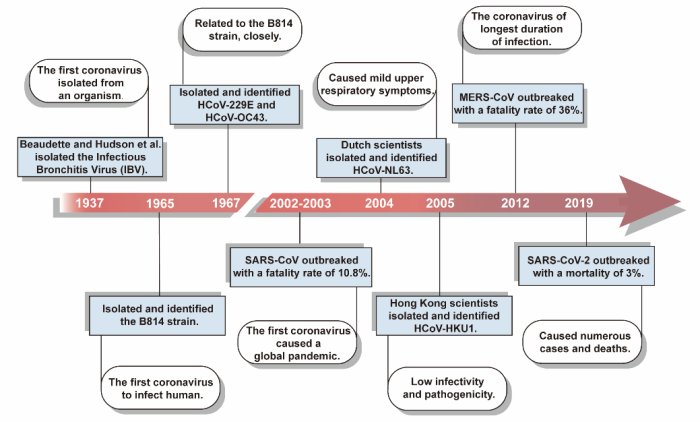 The first coronavirus isolated from an organism.

Beaudette and Hudson et al. isolated the Infectious Bronchitis Virus (IBV).

Related to the B814 strain, closely.

Isolated and identified HCoV-229E and HCoV-OC43.

Caused mild upper respiratory symptoms.

Dutch scientists isolated and identified HCoV-NL63.

The coronavirus of longest duration of infection.

MERS-CoV outbreaked with a fatality rate of 36%.

1937 1965 1967 2002-2003 2004 2005 2012 2019

Isolated and identified the B814 strain.

The first coronavirus to infect human.

SARS-CoV outbreaked with a fatality rate of 10.8%.

The first coronavirus caused a global pandemic.

Hong Kong scientists isolated and identified HCoV-HKU1.

Low infectivity and pathogenicity.

SARS-CoV-2 outbreaked with a mortality of 3%.

Caused numerous cases and deaths.